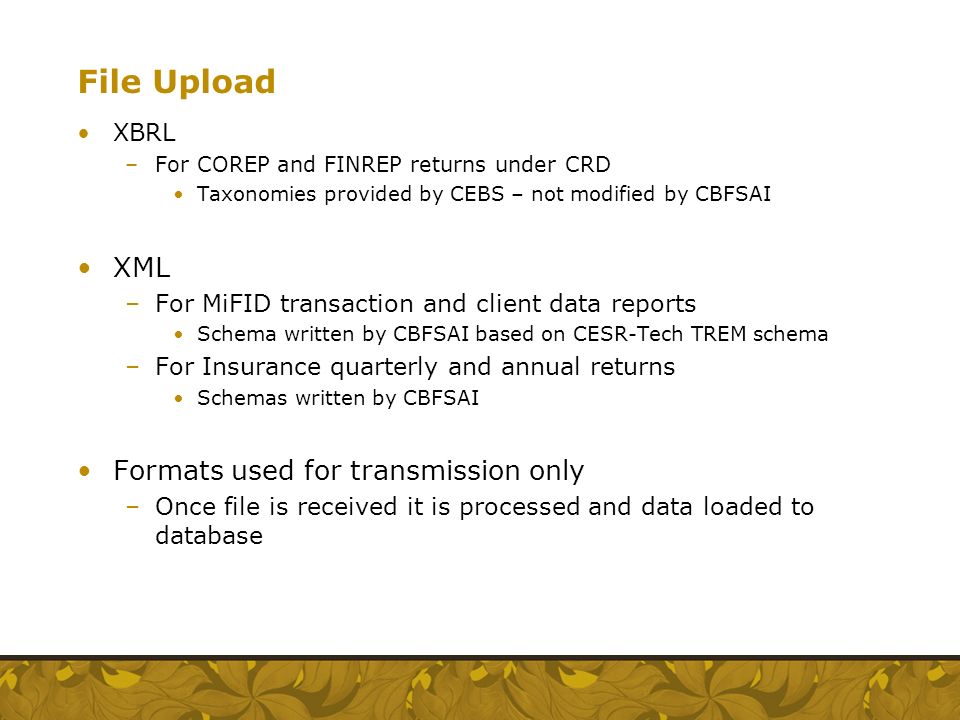 File Upload

• XBRL
  – For COREP and FINREP returns under CRD
    • Taxonomies provided by CEBS – not modified by CBFSAI

• XML
  – For MiFID transaction and client data reports
    • Schema written by CBFSAI based on CESR-Tech TREM schema
  – For Insurance quarterly and annual returns
    • Schemas written by CBFSAI

• Formats used for transmission only
  – Once file is received it is processed and data loaded to database